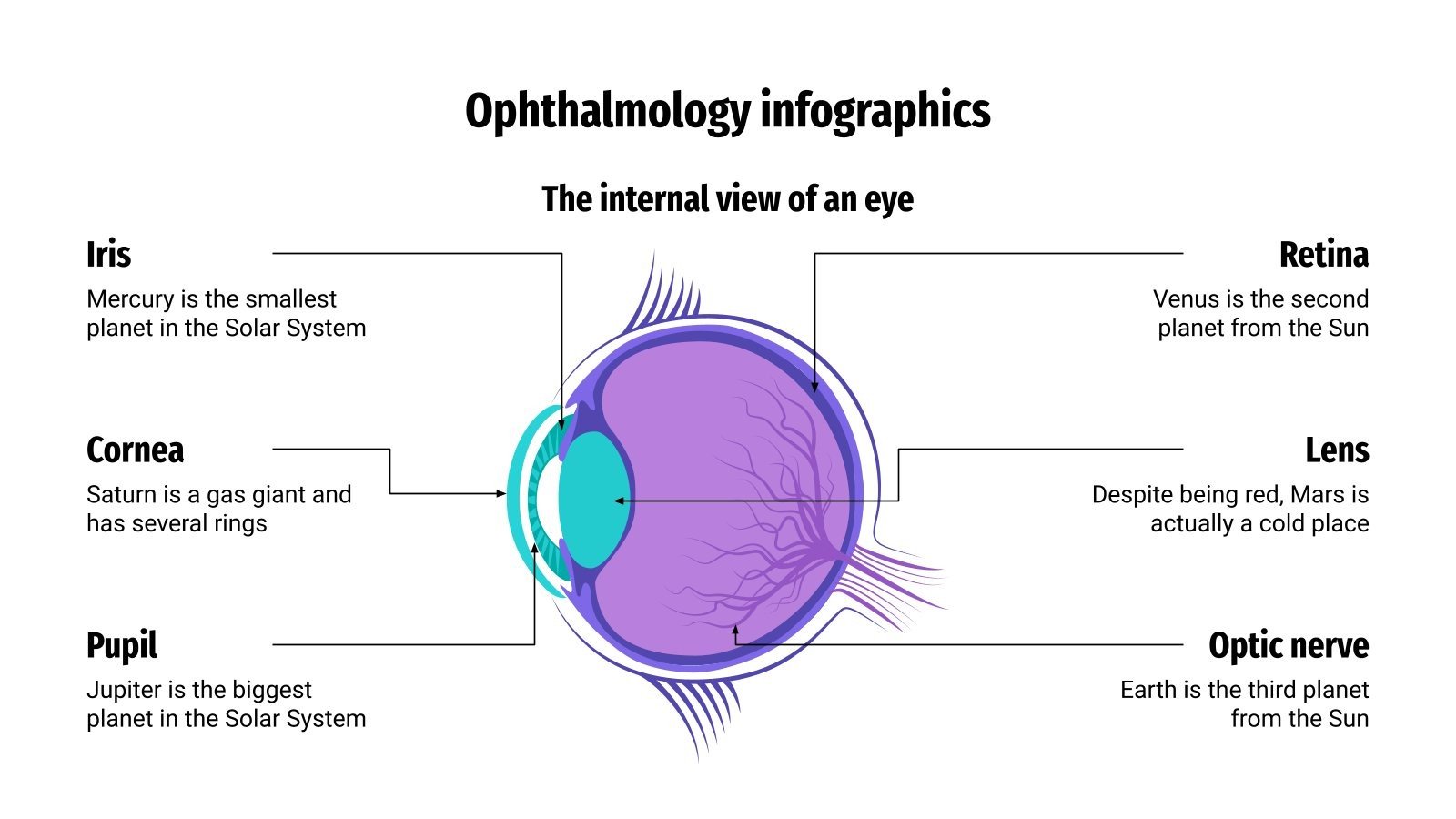 Ophthalmology infographics

The internal view of an eye

Iris

Mercury is the smallest planet in the Solar System

Cornea

Saturn is a gas giant and has several rings

Pupil

Jupiter is the biggest planet in the Solar System

Retina

Venus is the second planet from the Sun

Lens

Despite being red, Mars is actually a cold place

Optic nerve

Earth is the third planet from the Sun